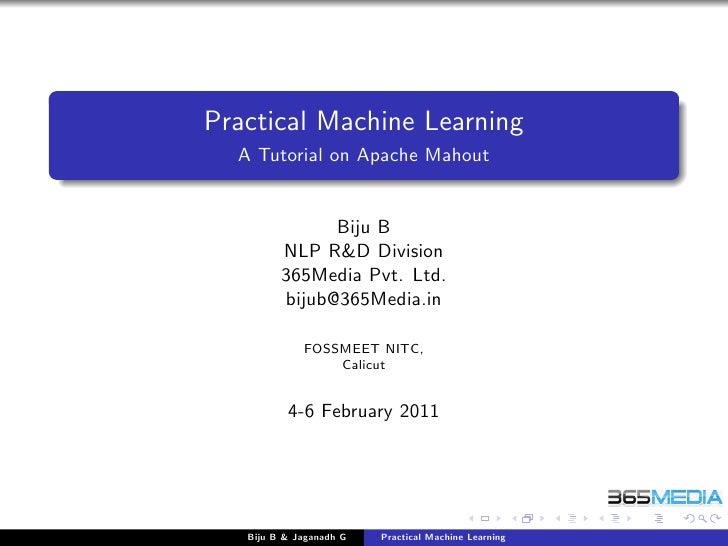 Practical Machine Learning
A Tutorial on Apache Mahout

Biju B
NLP R&D Division
365Media Pvt. Ltd.
bijub@365Media.in

FOSSMEET NITC,
Calicut

4-6 February 2011

365MEDIA

Biju B & Jaganadh G Practical Machine Learning